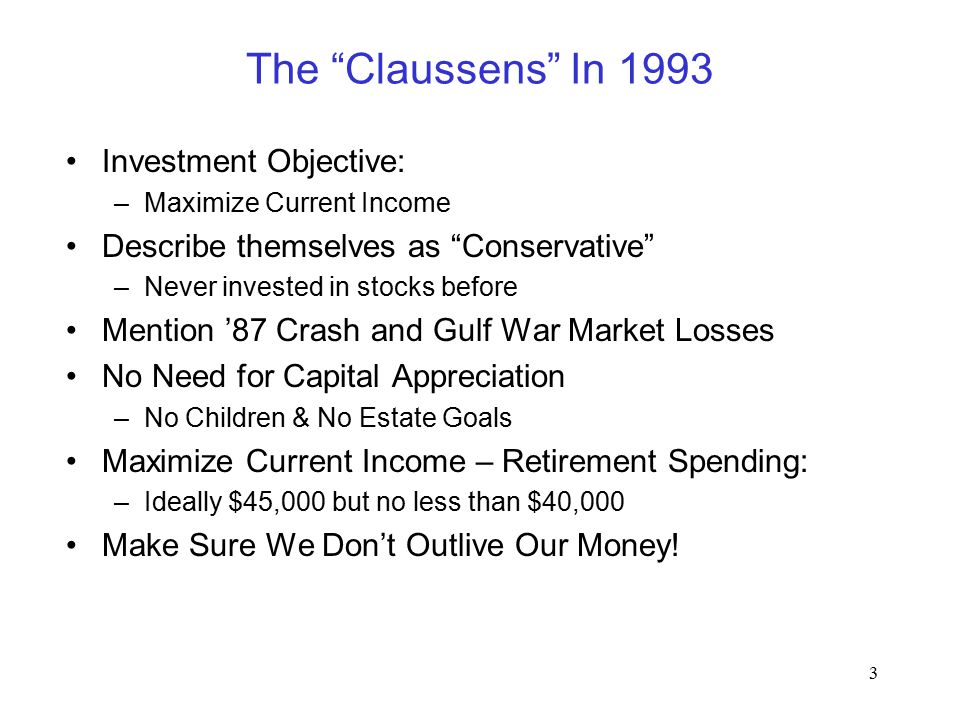 The “Claussens” In 1993

• Investment Objective:
– Maximize Current Income

• Describe themselves as “Conservative”
– Never invested in stocks before

• Mention ’87 Crash and Gulf War Market Losses

• No Need for Capital Appreciation
– No Children & No Estate Goals

• Maximize Current Income – Retirement Spending:
– Ideally \$45,000 but no less than \$40,000

• Make Sure We Don’t Outlive Our Money!

3